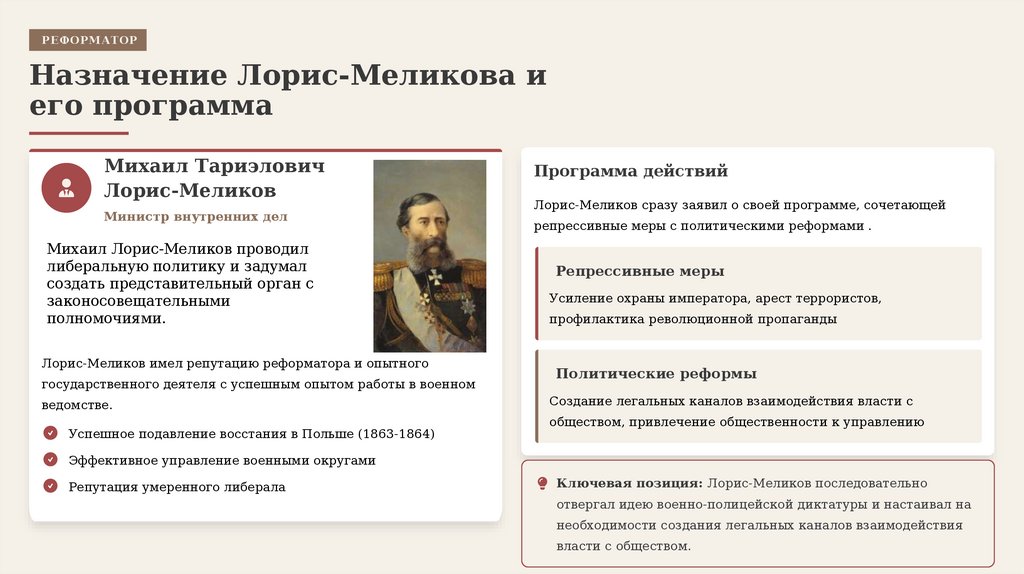 РЕФОРМАТОР

Назначение Лорис-Меликова и его программа

Михаил Тариэлович Лорис-Меликов

Министр внутренних дел

Михаил Лорис-Меликов проводил либеральную политику и задумал создать представительный орган с законосовещательными полномочиями.

Лорис-Меликов имел репутацию реформатора и опытного государственного деятеля с успешным опытом работы в военном ведомстве.

Успешное подавление восстания в Польше (1863-1864)

Эффективное управление военными округами

Репутация умеренного либерала

Программа действий

Лорис-Меликов сразу заявил о своей программе, сочетающей репрессивные меры с политическими реформами .

Репрессивные меры

Усиление охраны императора, арест террористов, профилактика революционной пропаганды

Политические реформы

Создание легальных каналов взаимодействия власти с обществом, привлечение общественности к управлению

Ключевая позиция: Лорис-Меликов последовательно отвергал идею военно-полицейской диктатуры и настаивал на необходимости создания легальных каналов взаимодействия власти с обществом.